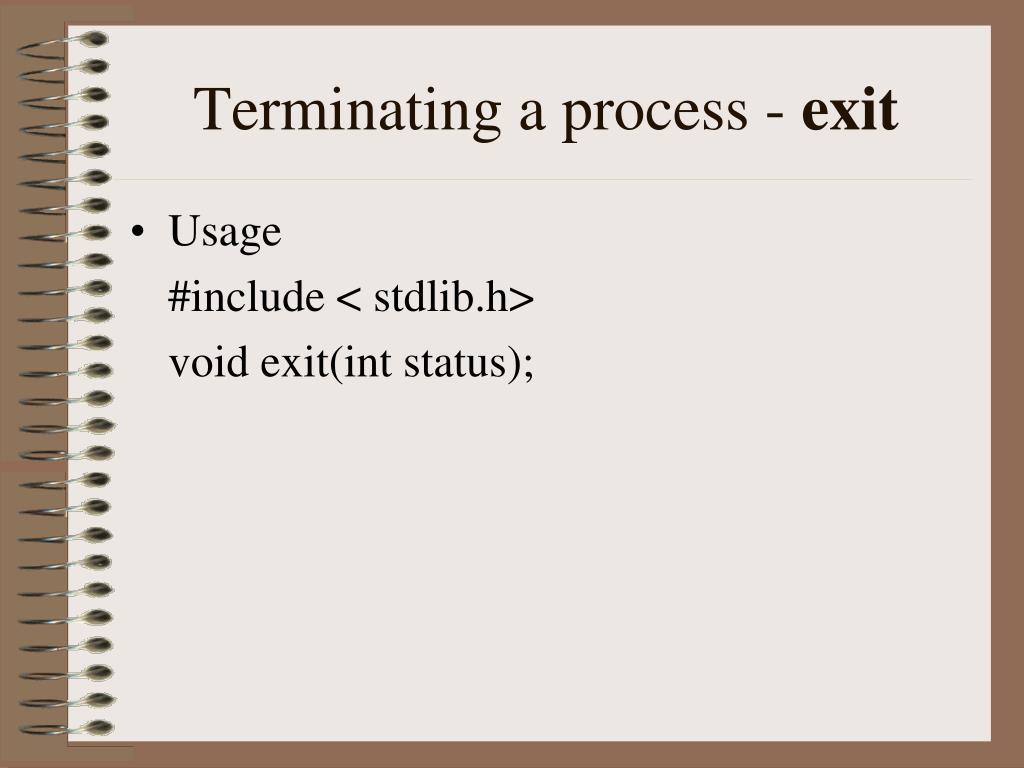 Terminating a process - exit

• Usage

#include < stdlib.h>

void exit(int status);